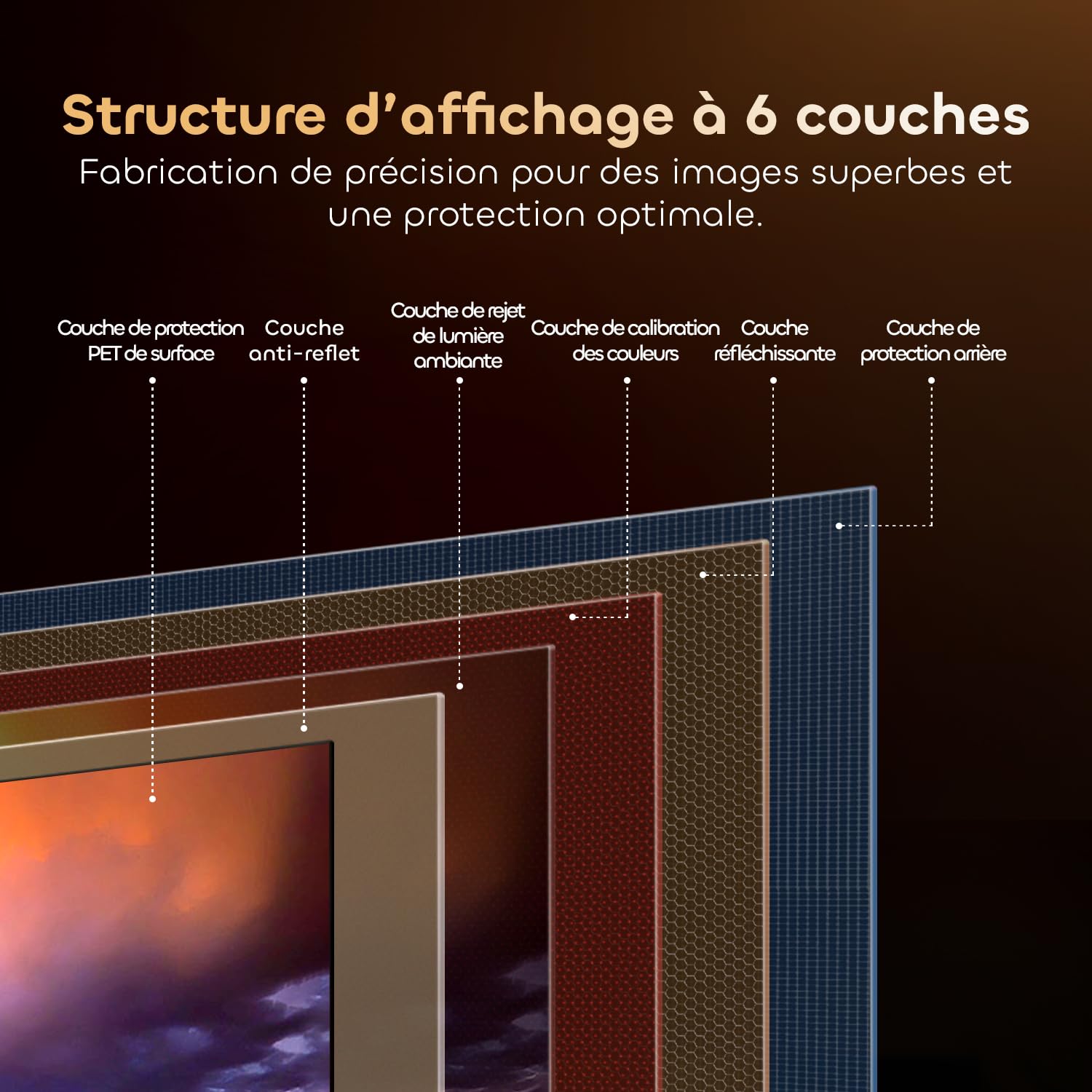 Structure d’affichage à 6 couches
Fabrication de précision pour des images superbes et une protection optimale.

Couche de protection PET de surface

Couche anti-reflet

Couche de rejet de lumière ambiante

Couche de calibration des couleurs

Couche réfléchissante

Couche de protection arrière